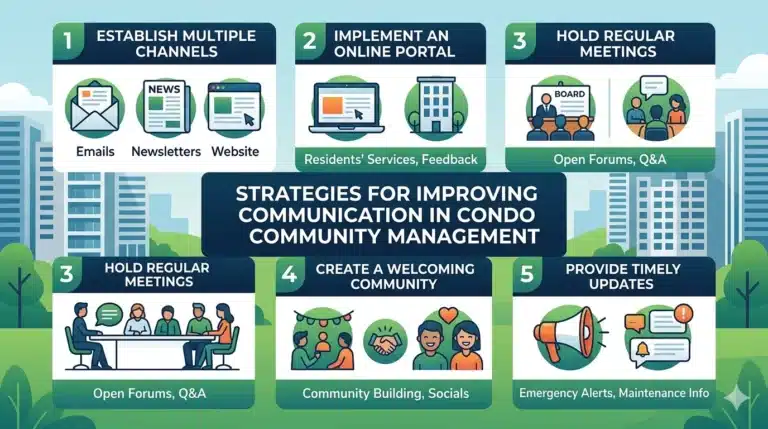 1 ESTABLISH MULTIPLE CHANNELS

NEWS

Emails Newsletters Website

2 IMPLEMENT AN ONLINE PORTAL

Residents' Services, Feedback

3 HOLD REGULAR MEETINGS

BOARD

Open Forums, Q&A

STRATEGIES FOR IMPROVING COMMUNICATION IN CONDO COMMUNITY MANAGEMENT

3 HOLD REGULAR MEETINGS

Open Forums, Q&A

4 CREATE A WELCOMING COMMUNITY

Community Building, Socials

5 PROVIDE TIMELY UPDATES

Emergency Alerts, Maintenance Info